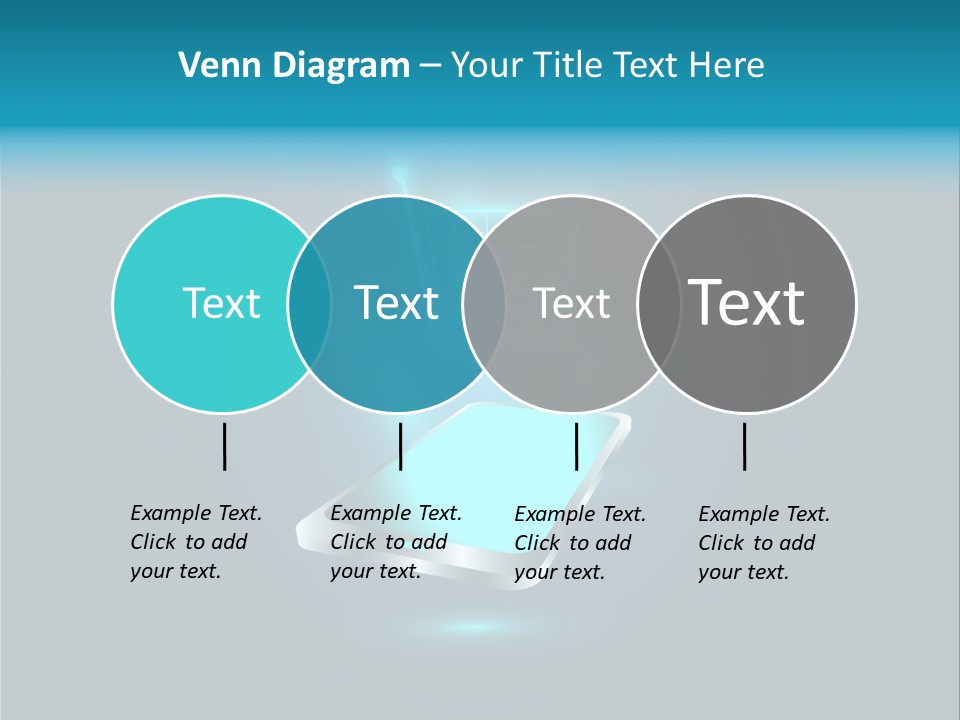 Venn Diagram – Your Title Text Here

Text

Text

Text

Text

Example Text. Click to add your text.

Example Text. Click to add your text.

Example Text. Click to add your text.

Example Text. Click to add your text.